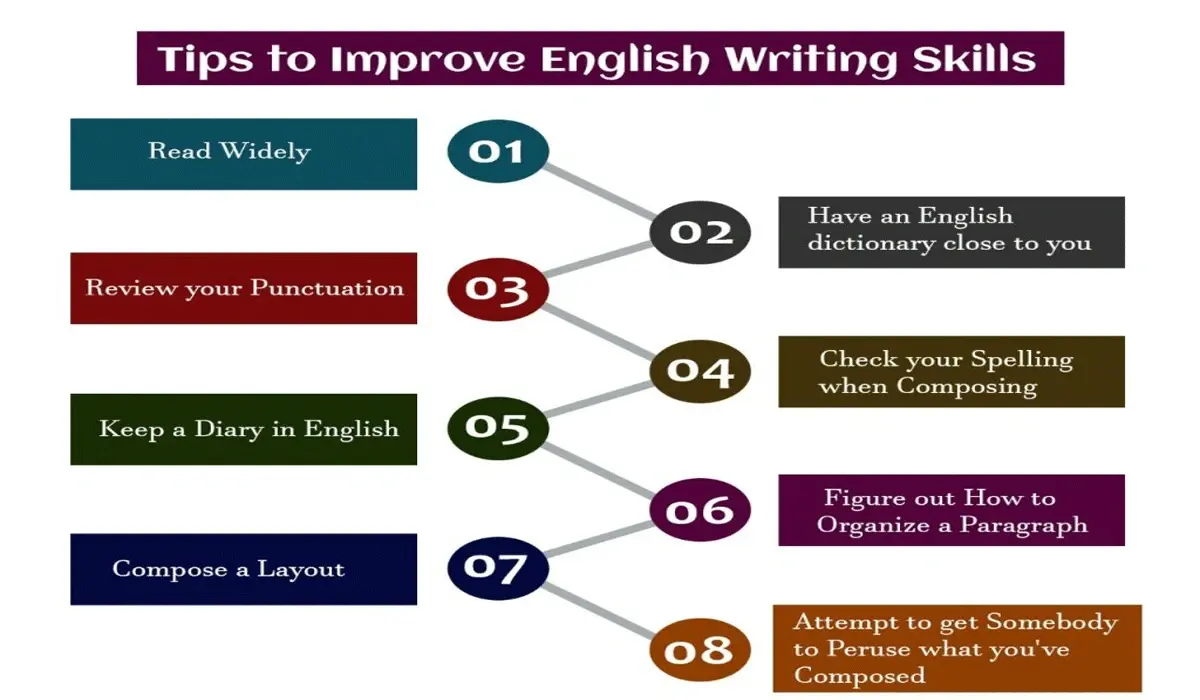 Tips to Improve English Writing Skills

Read Widely
01

02
Have an English dictionary close to you

Review your Punctuation
03

04
Check your Spelling when Composing

Keep a Diary in English
05

06
Figure out How to Organize a Paragraph

Compose a Layout
07

08
Attempt to get Somebody to Peruse what you've Composed